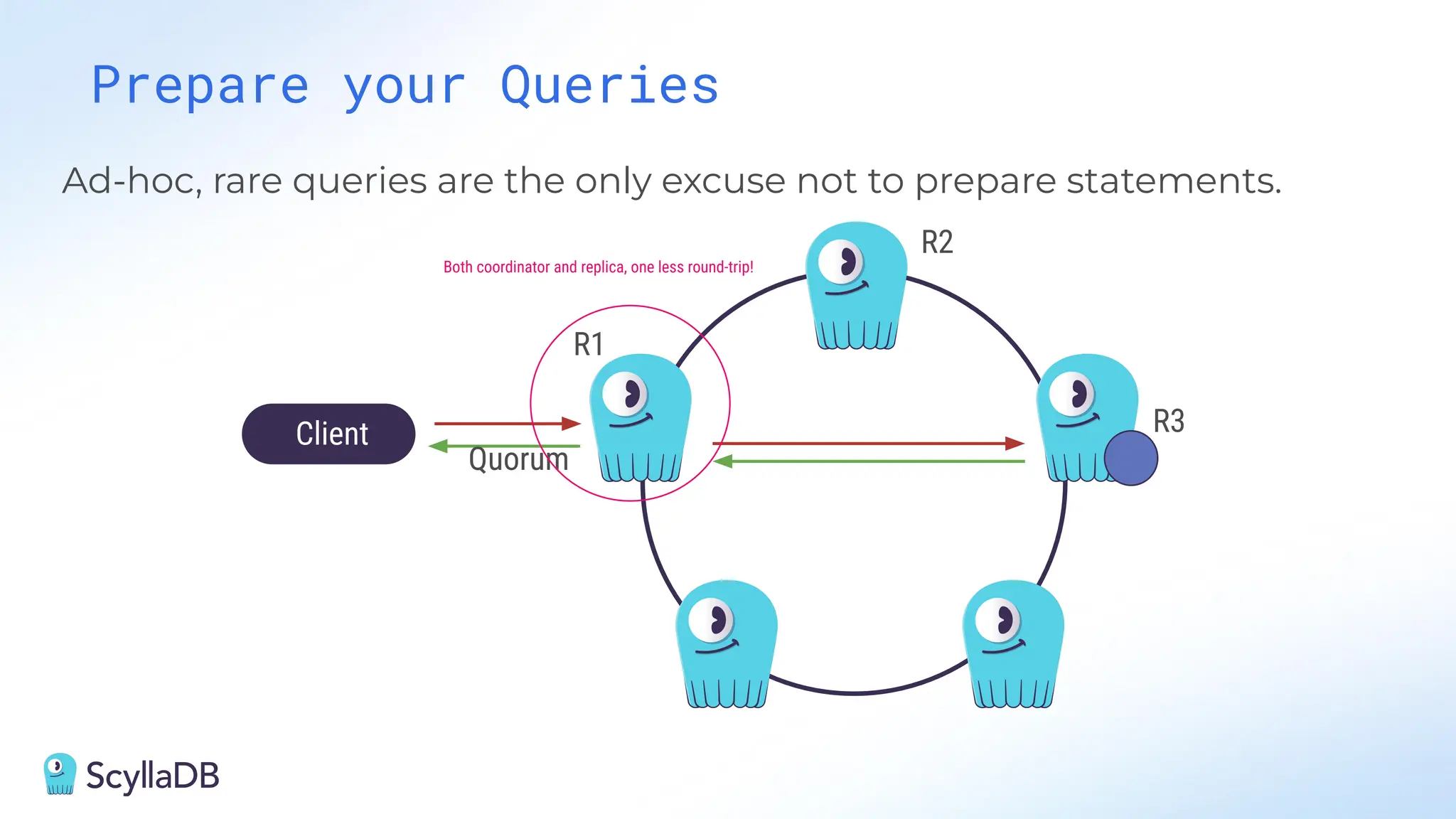 Prepare your Queries

Ad-hoc, rare queries are the only excuse not to prepare statements.

Both coordinator and replica, one less round-trip!

R2

R1

Client

Quorum

R3

ScyllaDB